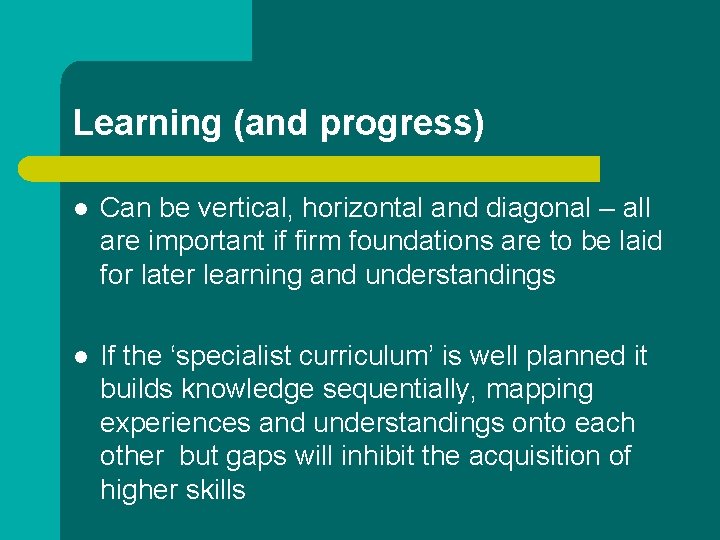 Learning (and progress)

• Can be vertical, horizontal and diagonal – all are important if firm foundations are to be laid for later learning and understandings

• If the 'specialist curriculum' is well planned it builds knowledge sequentially, mapping experiences and understandings onto each other but gaps will inhibit the acquisition of higher skills